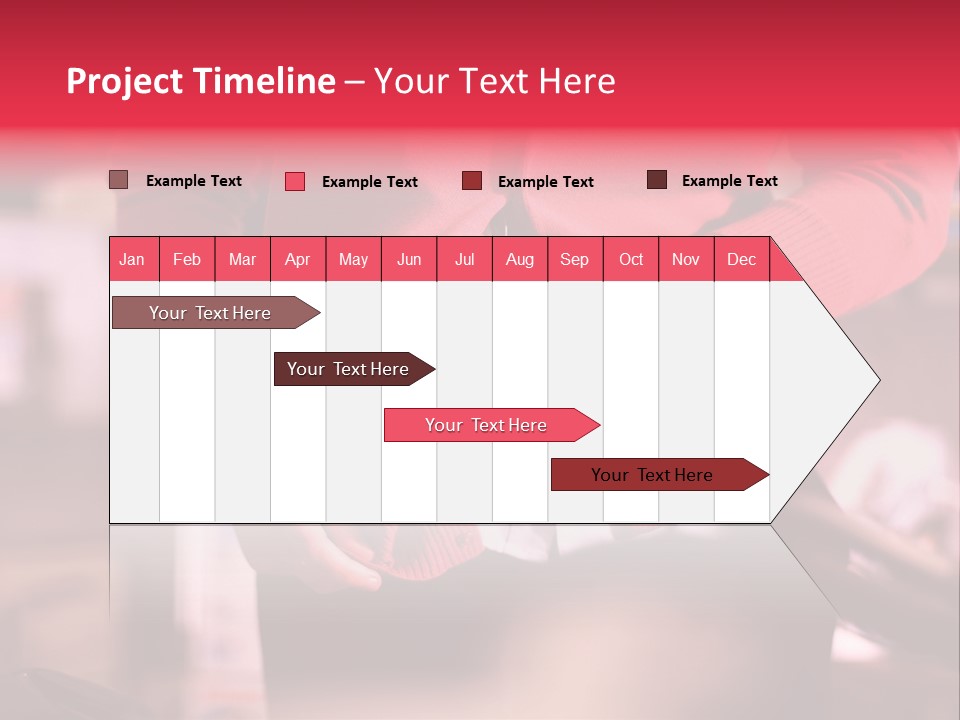 Project Timeline – Your Text Here

Example Text
Example Text
Example Text
Example Text

| Jan | Feb | Mar | Apr | May | Jun | Jul | Aug | Sep | Oct | Nov | Dec |
|---|---|---|---|---|---|---|---|---|---|---|---|

Your Text Here
Your Text Here
Your Text Here
Your Text Here